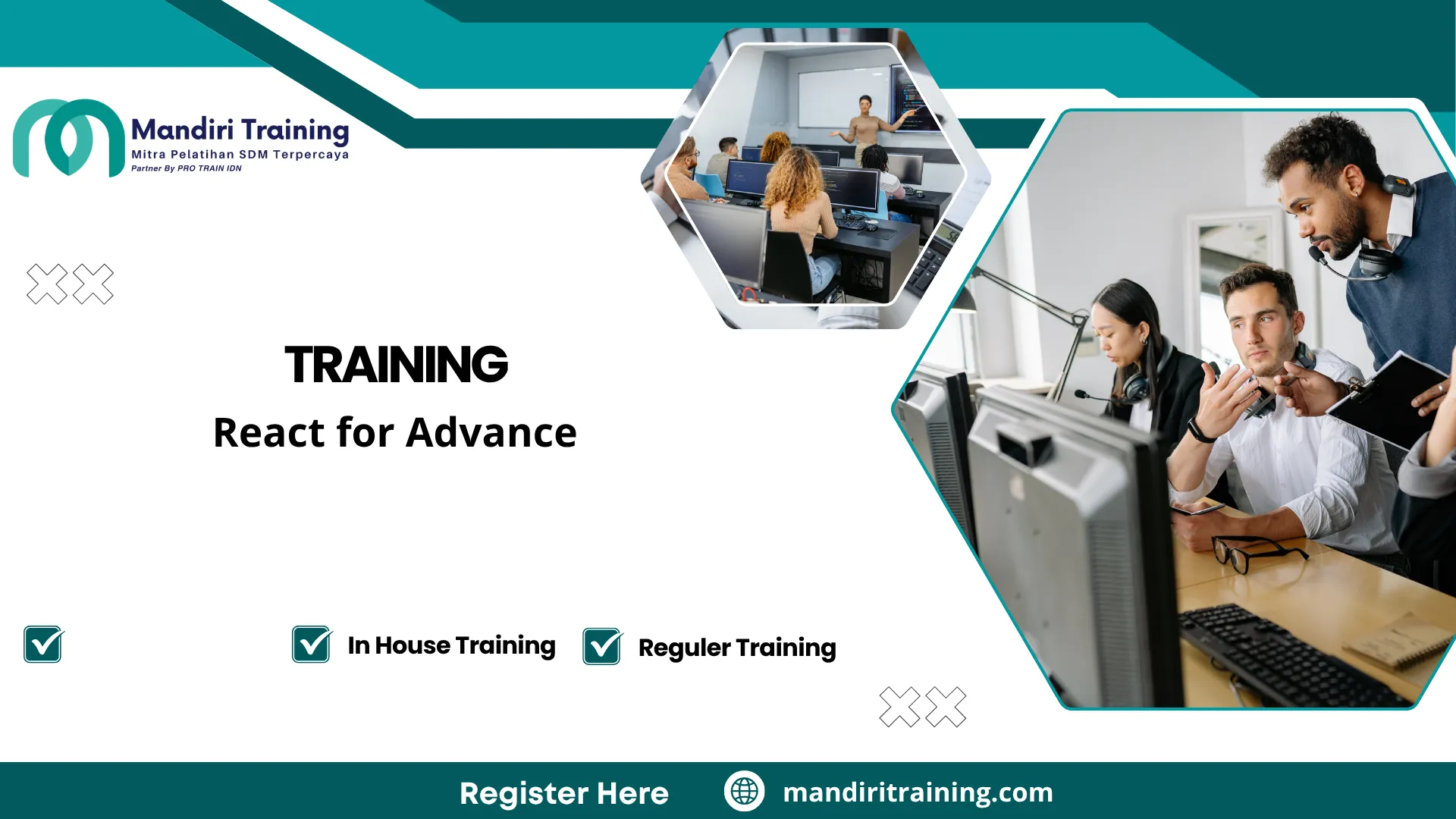 Mandiri Training
Mitra Pelatihan SDM Terpercaya
Partner By PRO TRAIN IDN

TRAINING
React for Advance

In House Training
Reguler Training

Register Here
mandiritraining.com